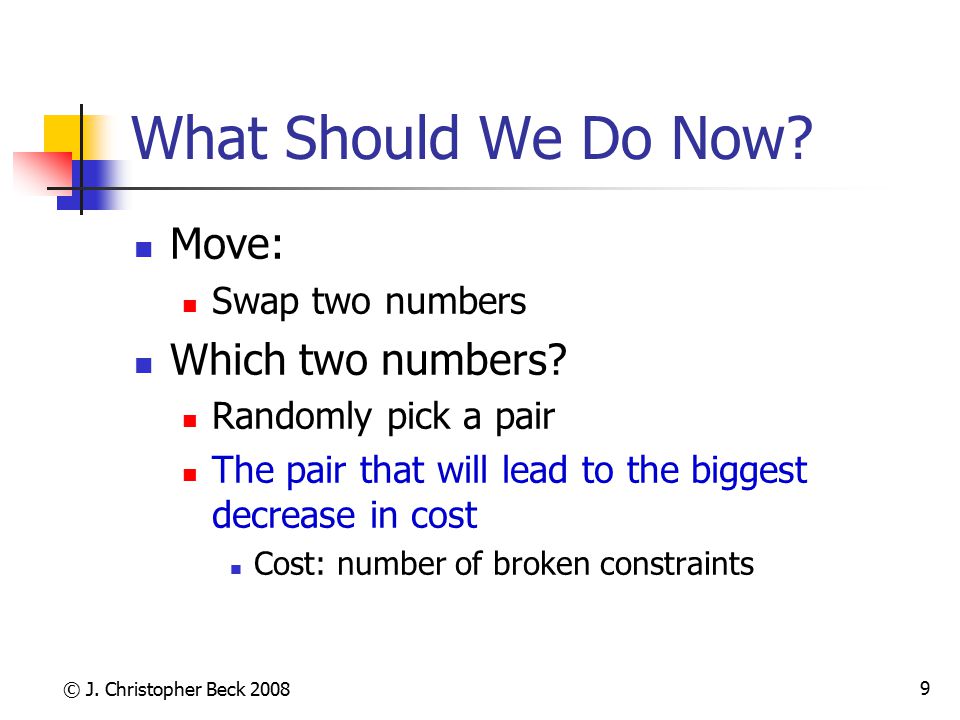 What Should We Do Now?

- Move:
  - Swap two numbers
- Which two numbers?
  - Randomly pick a pair
  - The pair that will lead to the biggest decrease in cost
    - Cost: number of broken constraints

© J. Christopher Beck 2008

9